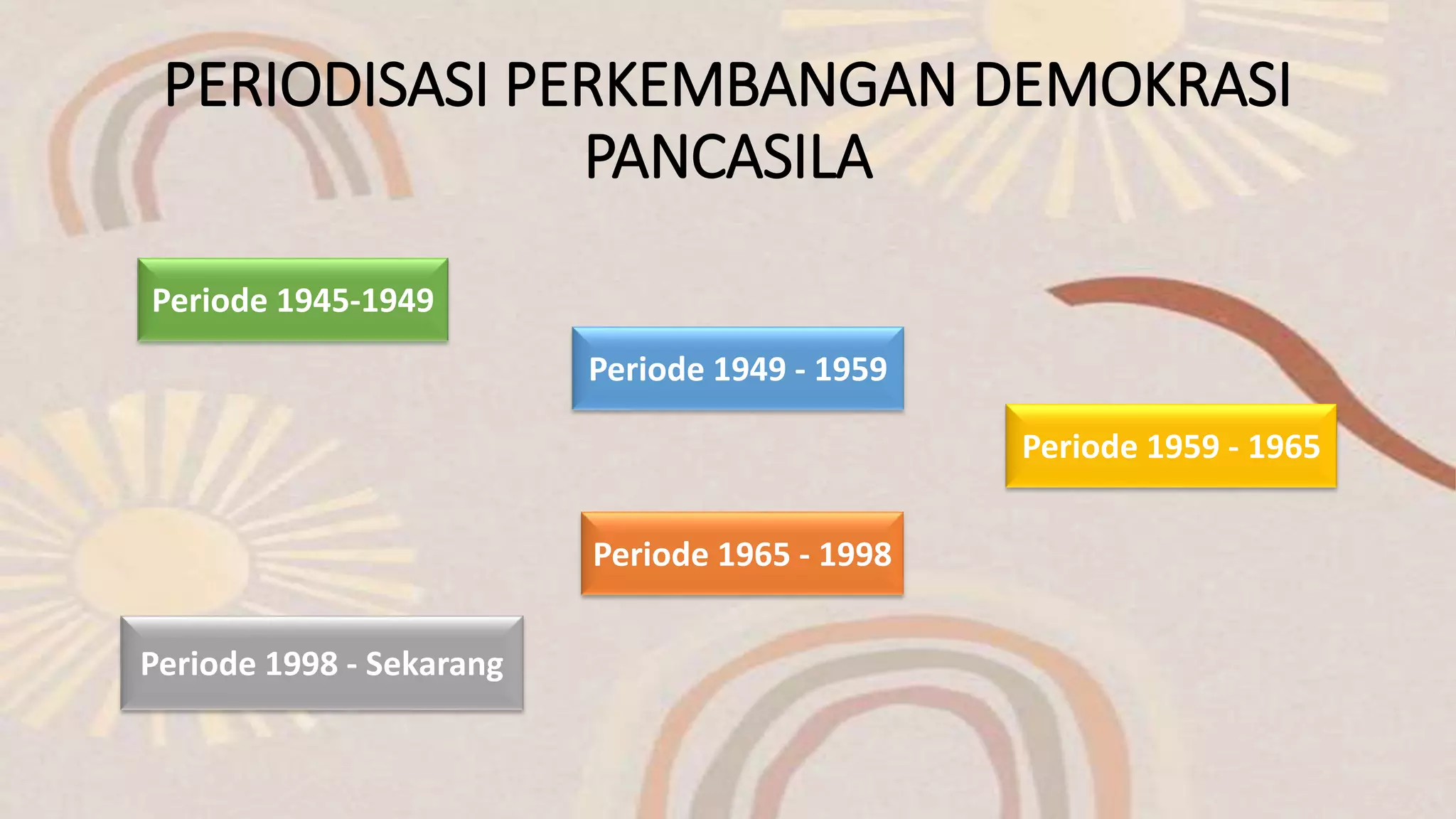 PERIODISASI PERKEMBANGAN DEMOKRASI PANCASILA

Periode 1945-1949

Periode 1949 - 1959

Periode 1959 - 1965

Periode 1965 - 1998

Periode 1998 - Sekarang